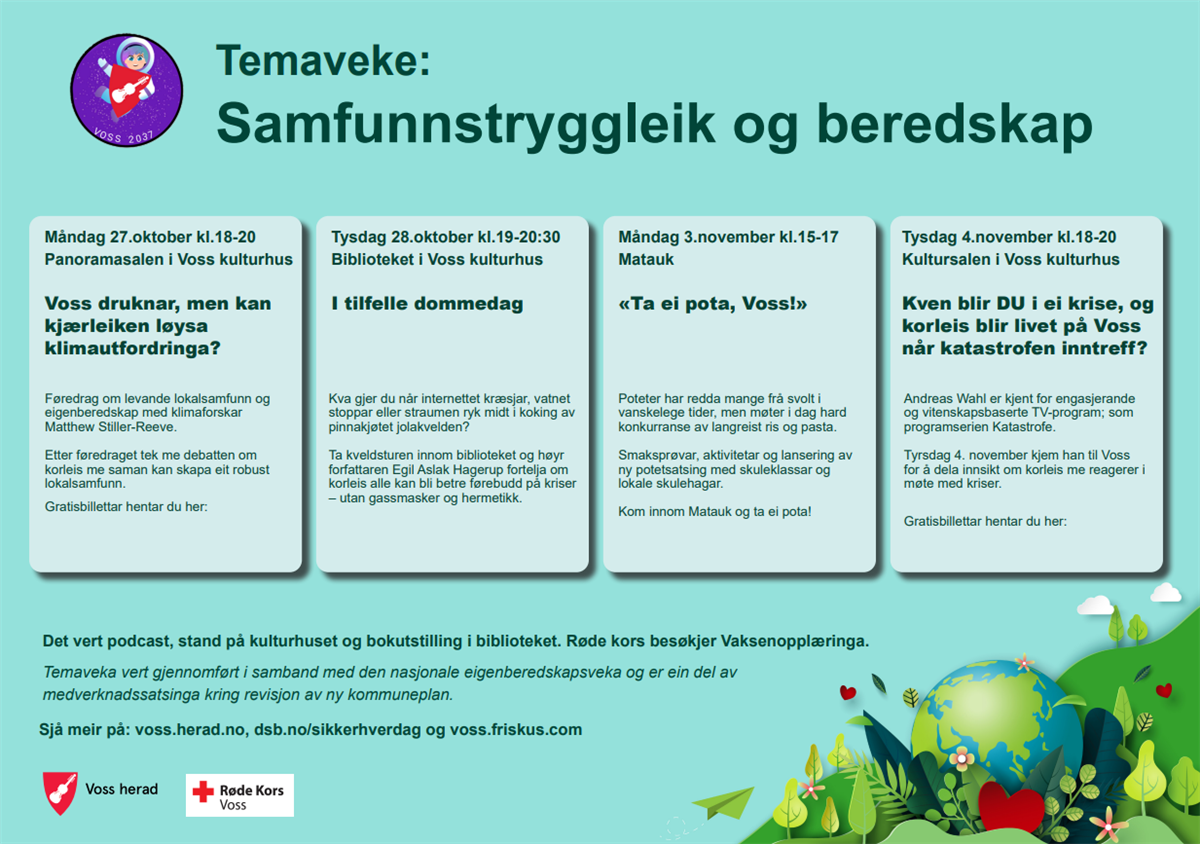 VOSS 2037

Temaveke:
Samfunnstryggleik og beredskap

Måndag 27.oktober kl.18-20
Panoramasalen i Voss kulturhus

Voss druknar, men kan kjærleiken løysa klimautfordringa?

Føredrag om levande lokalsamfunn og eigenberedskap med klimaforskar Matthew Stiller-Reeve.

Etter føredraget tek me debatten om korleis me saman kan skapa eit robust lokalsamfunn.

Gratisbillettar hentar du her:

Tysdag 28.oktober kl.19-20:30
Biblioteket i Voss kulturhus

I tilfelle dommedag

Kva gjer du når internettet kræsjar, vatnet stoppar eller straumen ryk midt i koking av pinnakjøtet jolakvelden?

Ta kveldsturen innom biblioteket og høyr forfattaren Egil Aslak Hagerup fortelja om korleis alle kan bli betre førebudd på kriser – utan gassmasker og hermetikk.

Måndag 3.november kl.15-17
Matauk

«Ta ei pota, Voss!»

Poteter har redda mange frå svolt i vanskelege tider, men møter i dag hard konkurranse av langreist ris og pasta.

Smaksprøvar, aktivitetar og lansering av ny potetsatsing med skuleklassar og lokale skulehagar.

Kom innom Matauk og ta ei pota!

Tysdag 4.november kl.18-20
Kultursalen i Voss kulturhus

Kven blir DU i ei krise, og korleis blir livet på Voss når katastrofen inntreff?

Andreas Wahl er kjent for engasjerande og vitenskapsbaserte TV-program; som programserien Katastrofe.

Tyrsdag 4. november kjem han til Voss for å dela innsikt om korleis me reagerer i møte med kriser.

Gratisbillettar hentar du her:

Det vert podcast, stand på kulturhuset og bokutstilling i biblioteket. Røde kors besøkjer Vaksenopplæringa.

Temaveka vert gjennomført i samband med den nasjonale eigenberedskapsveka og er ein del av medverknadssatsinga kring revisjon av ny kommuneplan.

Sjå meir på: voss.herad.no, dsb.no/sikkerhverdag og voss.friskus.com

Voss herad

Røde Kors
Voss